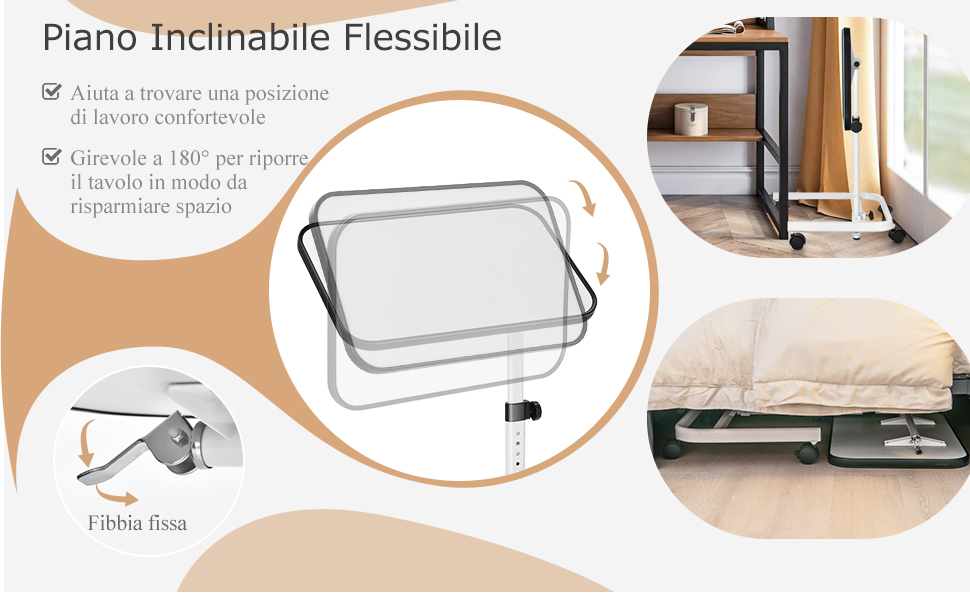 Piano Inclinabile Flessibile

☑ Aiuta a trovare una posizione di lavoro confortevole

☑ Girevole a 180° per riporre il tavolo in modo da risparmiare spazio

Fibbia fissa